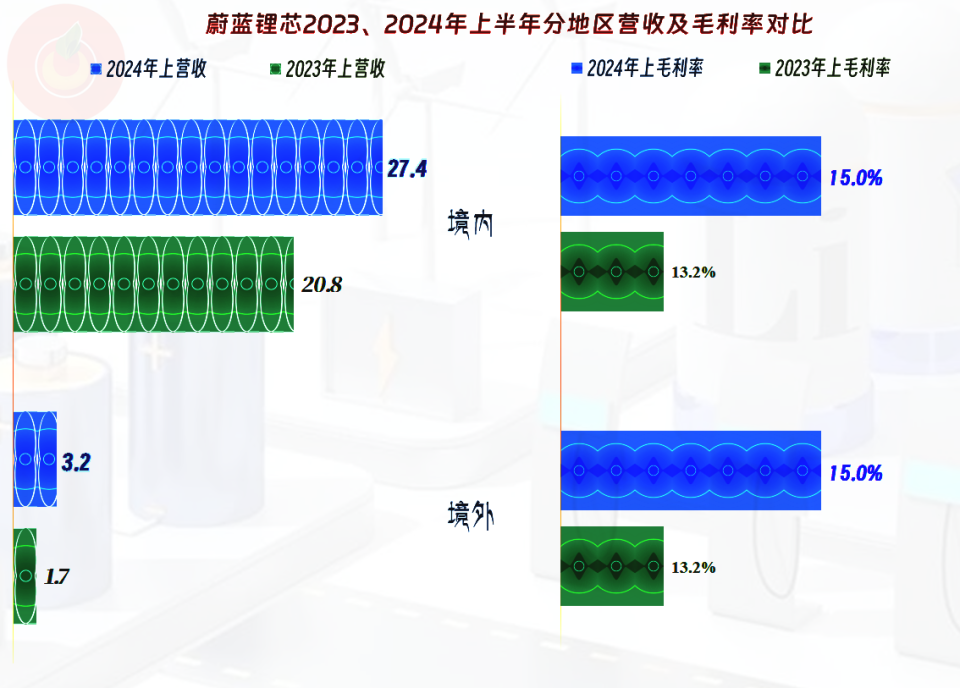 蔚蓝锂芯2023、2024年上半年分地区营收及毛利率对比

2024年上营收
2023年上营收
2024年上毛利率
2023年上毛利率

27.4
20.8
境内
15.0%
13.2%

3.2
1.7
境外
15.0%
13.2%